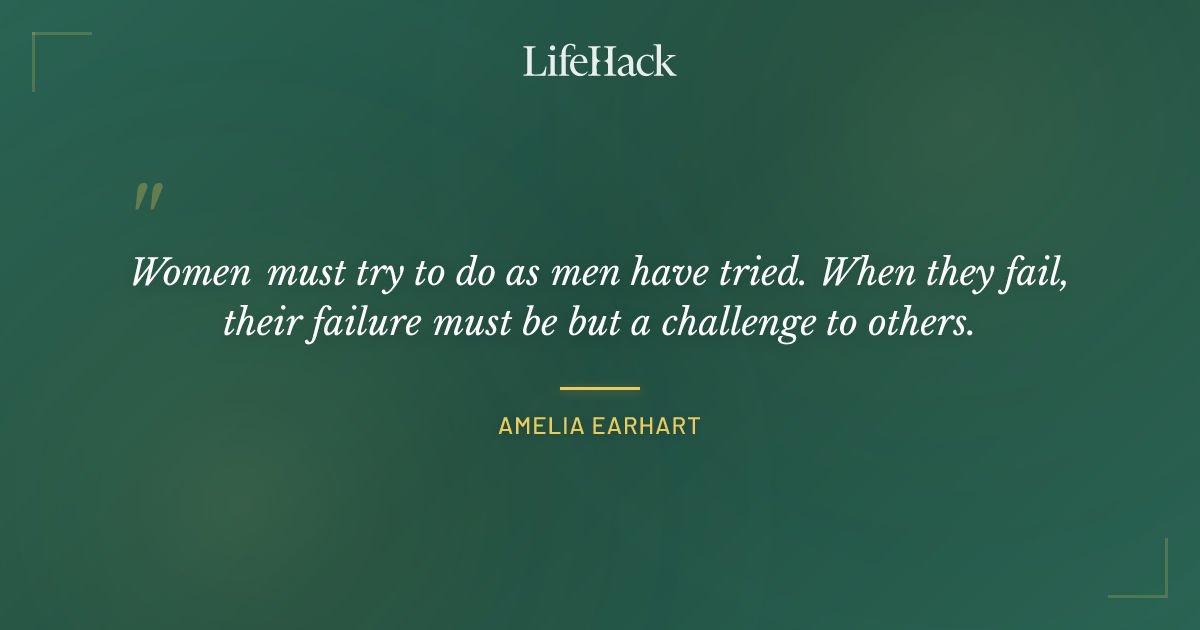 LifeHack

"

Women must try to do as men have tried. When they fail, their failure must be but a challenge to others.

AMELIA EARHART